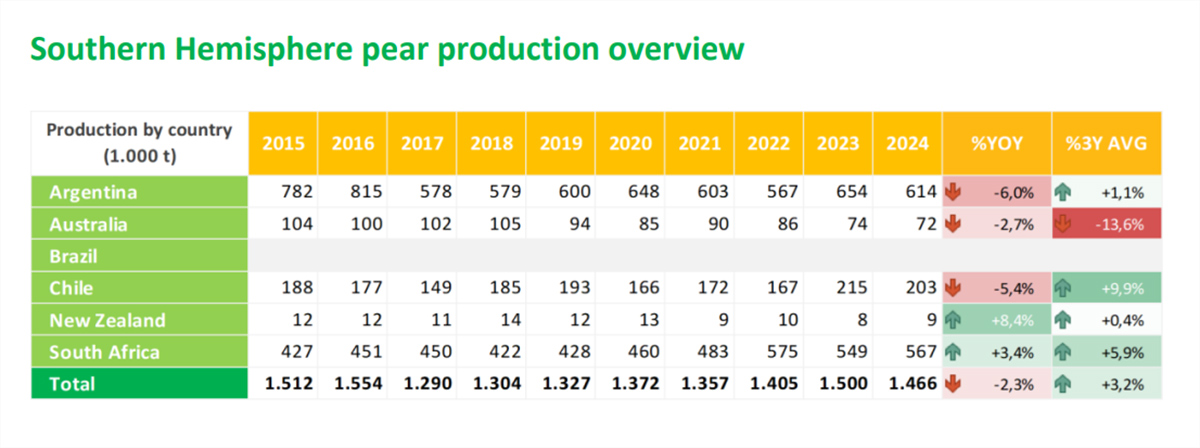 Southern Hemisphere pear production overview

| Production by country (1.000 t) | 2015 | 2016 | 2017 | 2018 | 2019 | 2020 | 2021 | 2022 | 2023 | 2024 | %YOY | %3Y AVG |
|---|---|---|---|---|---|---|---|---|---|---|---|---|
| Argentina | 782 | 815 | 578 | 579 | 600 | 648 | 603 | 567 | 654 | 614 | -6,0% | +1,1% |
| Australia | 104 | 100 | 102 | 105 | 94 | 85 | 90 | 86 | 74 | 72 | -2,7% | -13,6% |
| Brazil | | | | | | | | | | | | |
| Chile | 188 | 177 | 149 | 185 | 193 | 166 | 172 | 167 | 215 | 203 | -5,4% | +9,9% |
| New Zealand | 12 | 12 | 11 | 14 | 12 | 13 | 9 | 10 | 8 | 9 | +8,4% | +0,4% |
| South Africa | 427 | 451 | 450 | 422 | 428 | 460 | 483 | 575 | 549 | 567 | +3,4% | +5,9% |
| Total | 1.512 | 1.554 | 1.290 | 1.304 | 1.327 | 1.372 | 1.357 | 1.405 | 1.500 | 1.466 | -2,3% | +3,2% |